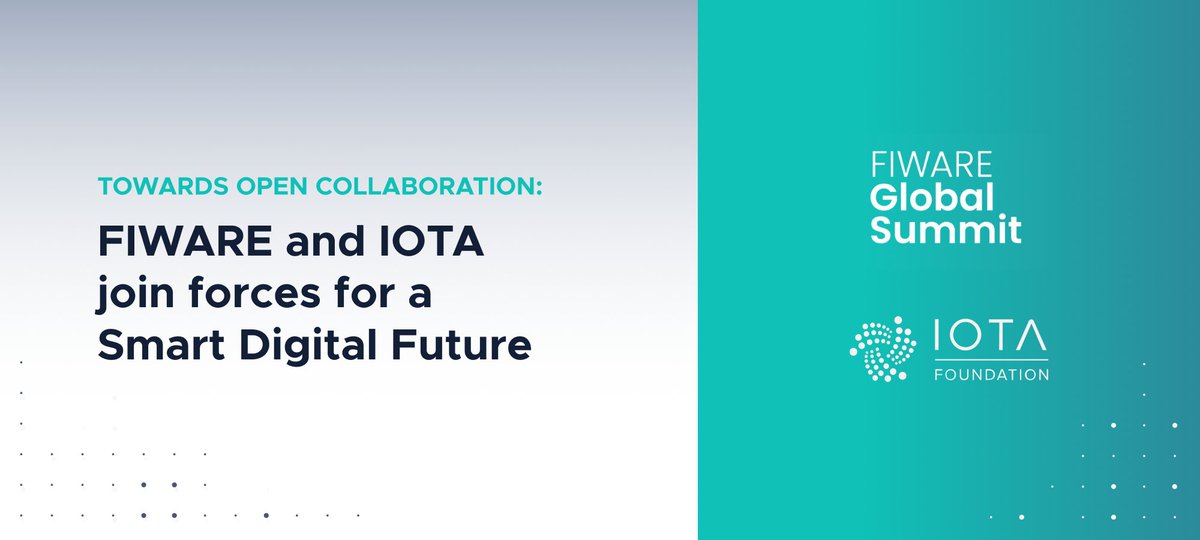 TOWARDS OPEN COLLABORATION:

FIWARE and IOTA join forces for a Smart Digital Future

FIWARE Global Summit

IOTA FOUNDATION